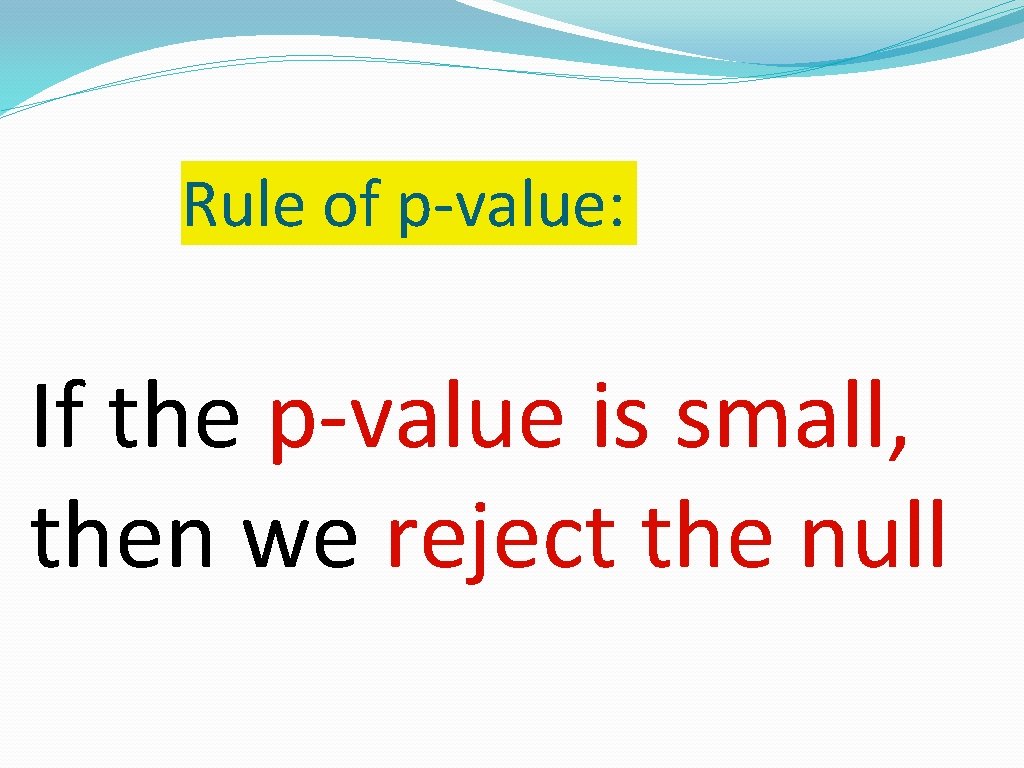 Rule of p-value:

If the p-value is small, then we reject the null